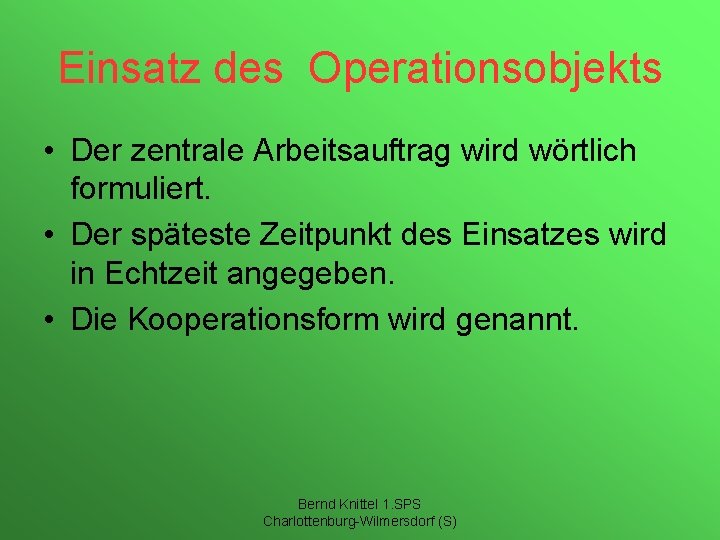 Einsatz des  Operationsobjekts

• Der zentrale Arbeitsauftrag wird wörtlich formuliert.
• Der späteste Zeitpunkt des Einsatzes wird in Echtzeit angegeben.
• Die Kooperationsform wird genannt.

Bernd Knittel 1.SPS
Charlottenburg-Wilmersdorf (S)